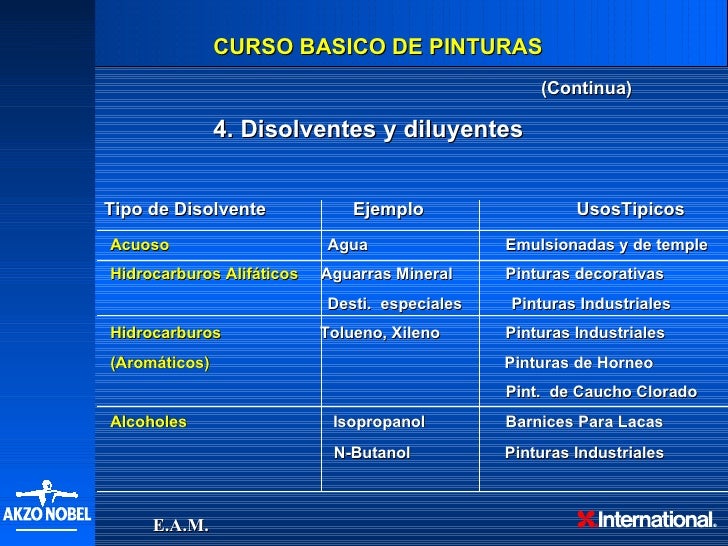 CURSO BASICO DE PINTURAS

(Continua)

4. Disolventes y diluyentes

| Tipo de Disolvente | Ejemplo | UsosTipicos |
|---|---|---|
| Acuoso | Agua | Emulsionadas y de temple |
| Hidrocarburos Alifáticos | Aguarras Mineral | Pinturas decorativas |
| | Desti. especiales | Pinturas Industriales |
| Hidrocarburos | Tolueno, Xileno | Pinturas Industriales |
| (Aromáticos) | | Pinturas de Horneo |
| | | Pint. de Caucho Clorado |
| Alcoholes | Isopropanol | Barnices Para Lacas |
| | N-Butanol | Pinturas Industriales |

AKZO NOBEL

E.A.M.

International.